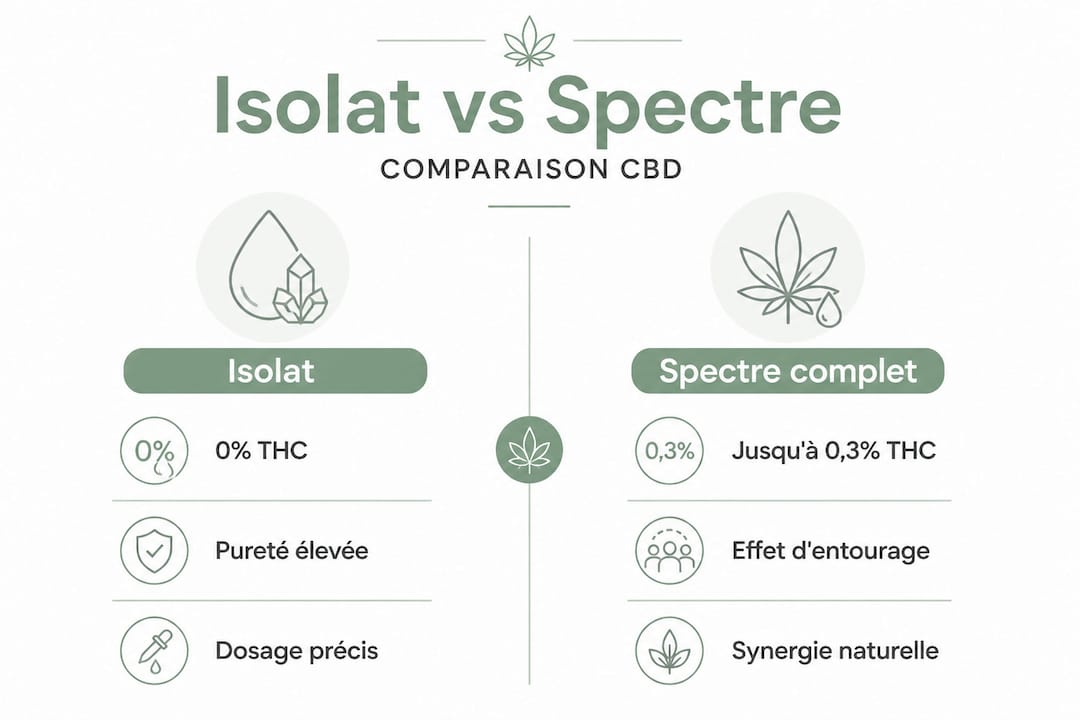 Isolat vs Spectre

COMPARAISON CBD

Isolat

0% 0% THC

Pureté élevée

Dosage précis

Spectre complet

0,3% Jusqu'à 0,3% THC

Effet d'entourage

Synergie naturelle